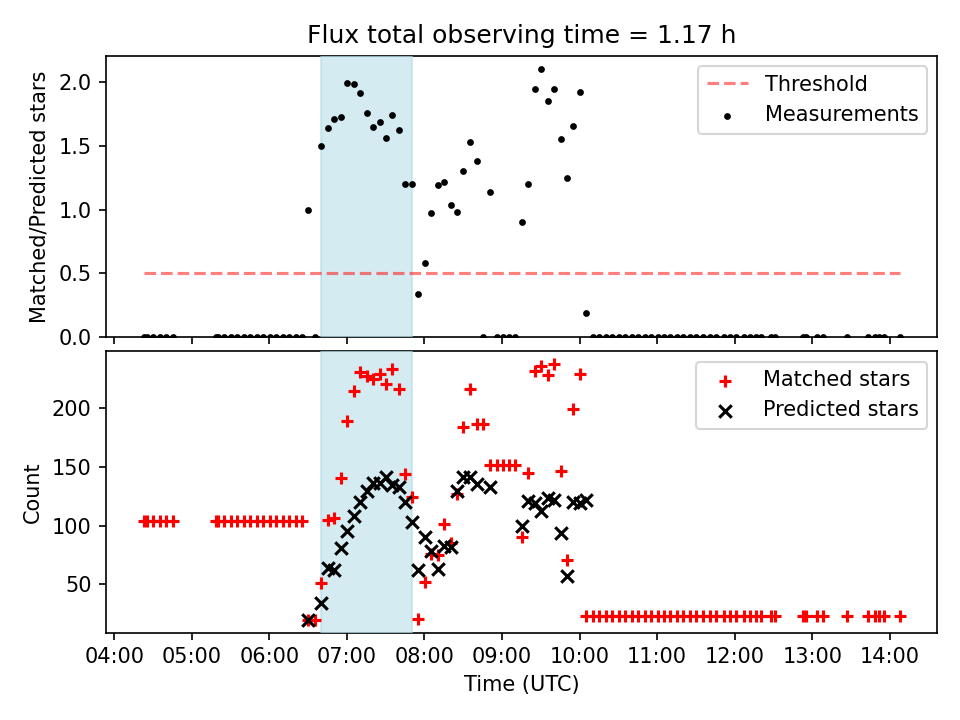 Flux total observing time = 1.17 h

Matched/Predicted stars

2.0
1.5
1.0
0.5
0.0

Threshold
Measurements

Count

200
150
100
50

Matched stars
Predicted stars

04:00 05:00 06:00 07:00 08:00 09:00 10:00 11:00 12:00 13:00 14:00

Time (UTC)